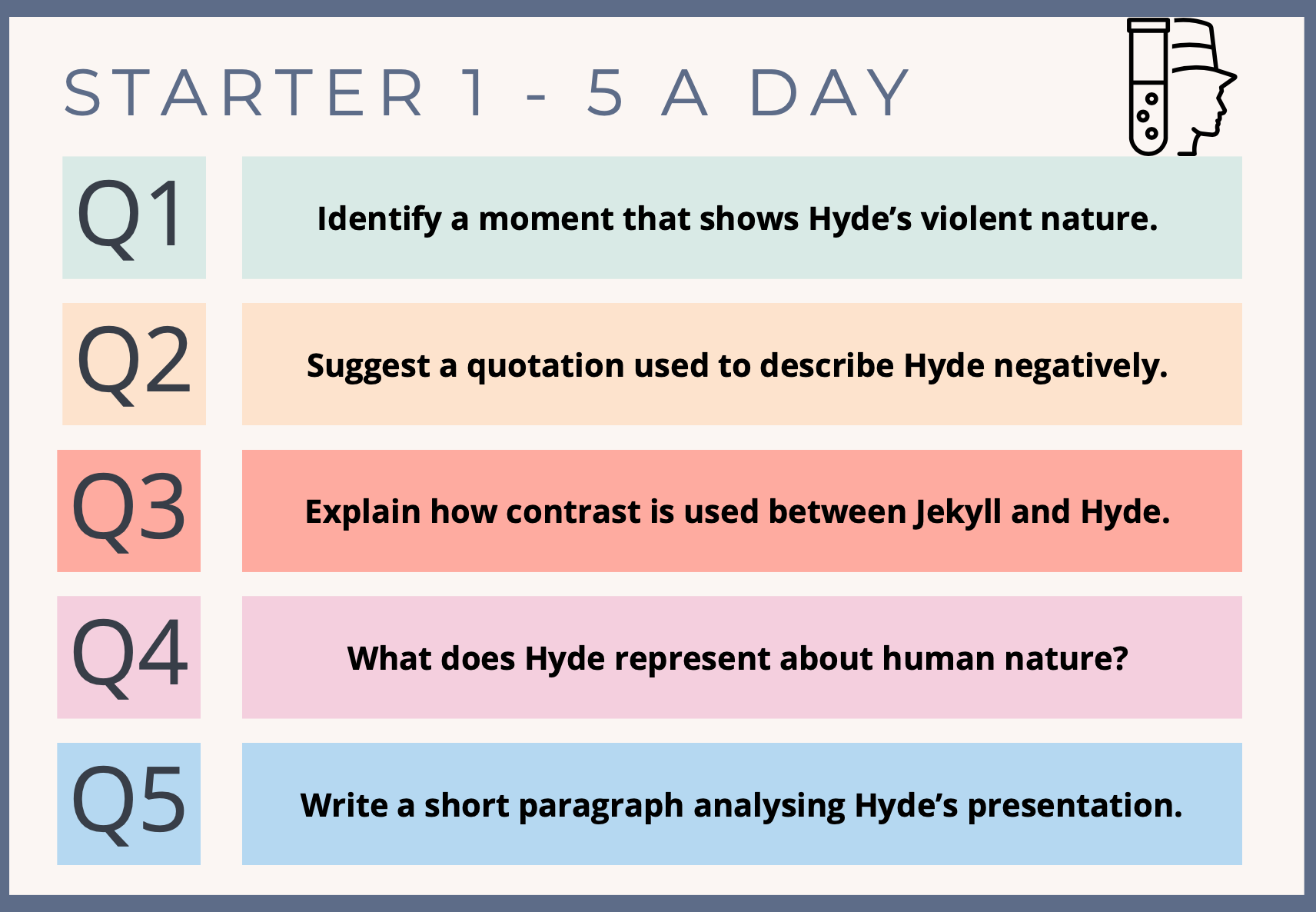 STARTER 1 - 5 A DAY

Q1

Identify a moment that shows Hyde’s violent nature.

Q2

Suggest a quotation used to describe Hyde negatively.

Q3

Explain how contrast is used between Jekyll and Hyde.

Q4

What does Hyde represent about human nature?

Q5

Write a short paragraph analysing Hyde’s presentation.